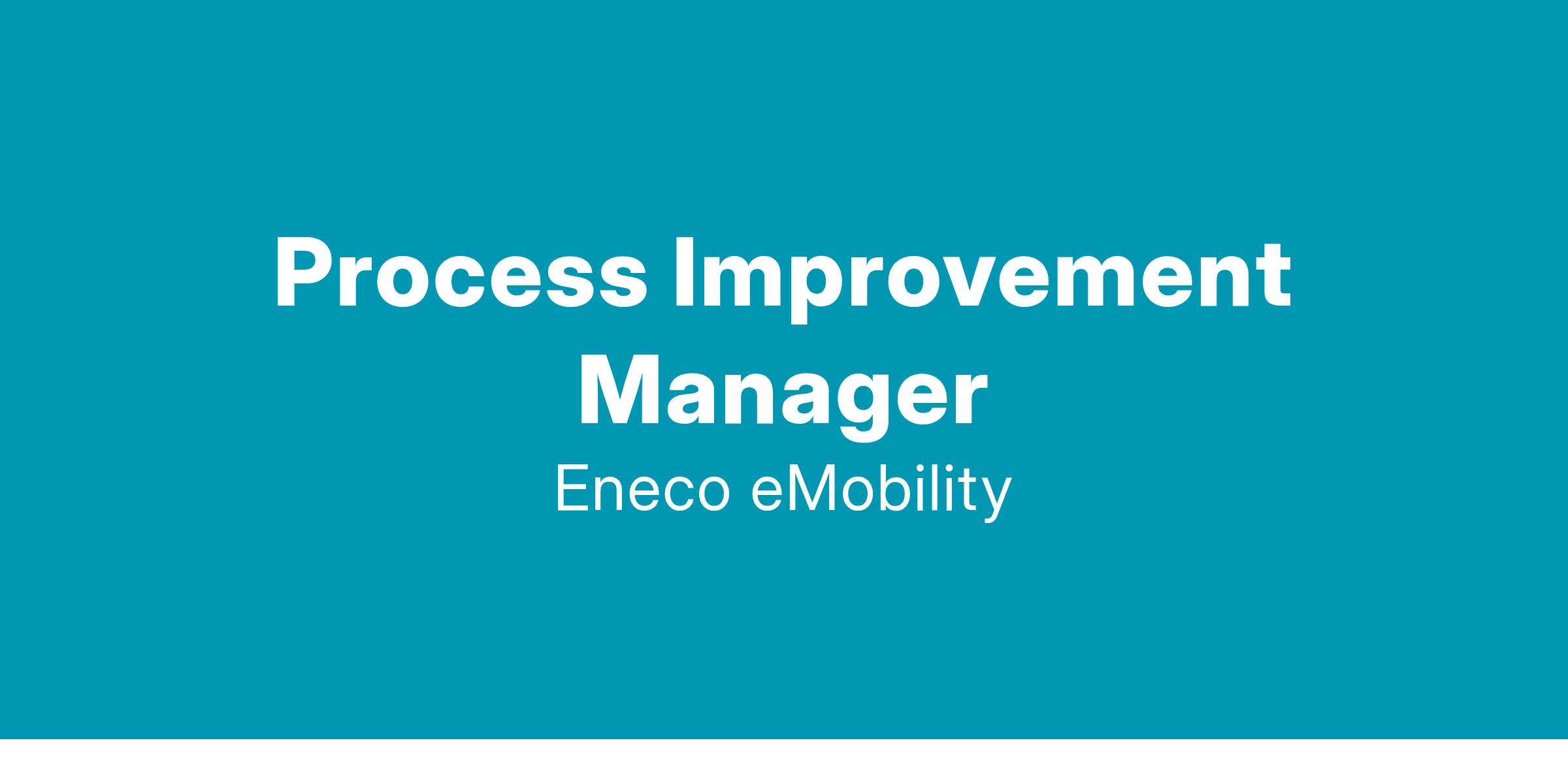 Process Improvement Manager

Eneco eMobility